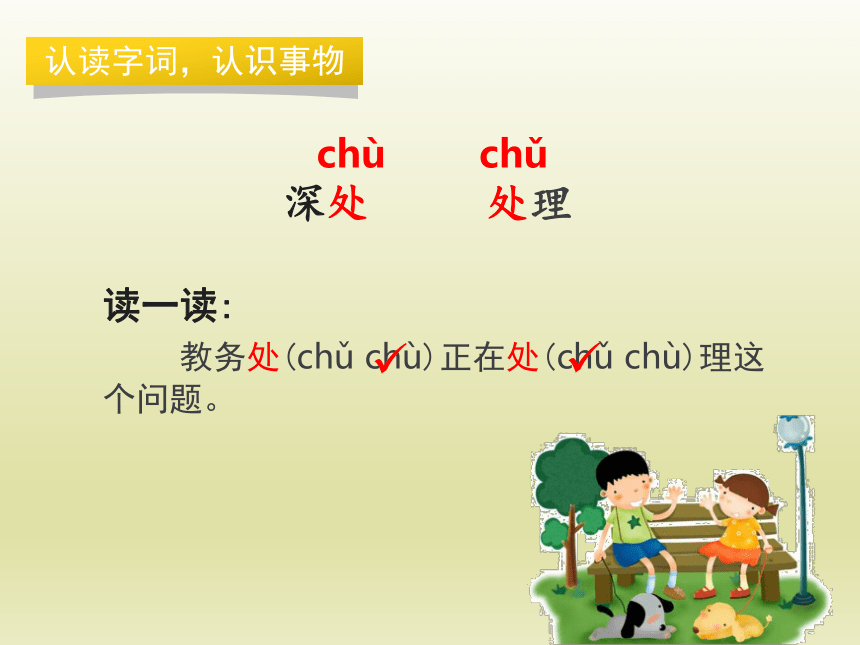 认读字词，认识事物

chù　　chǔ
深处　　处理

读一读：

教务处（chǔ chù）正在处（chǔ chù）理这个问题。